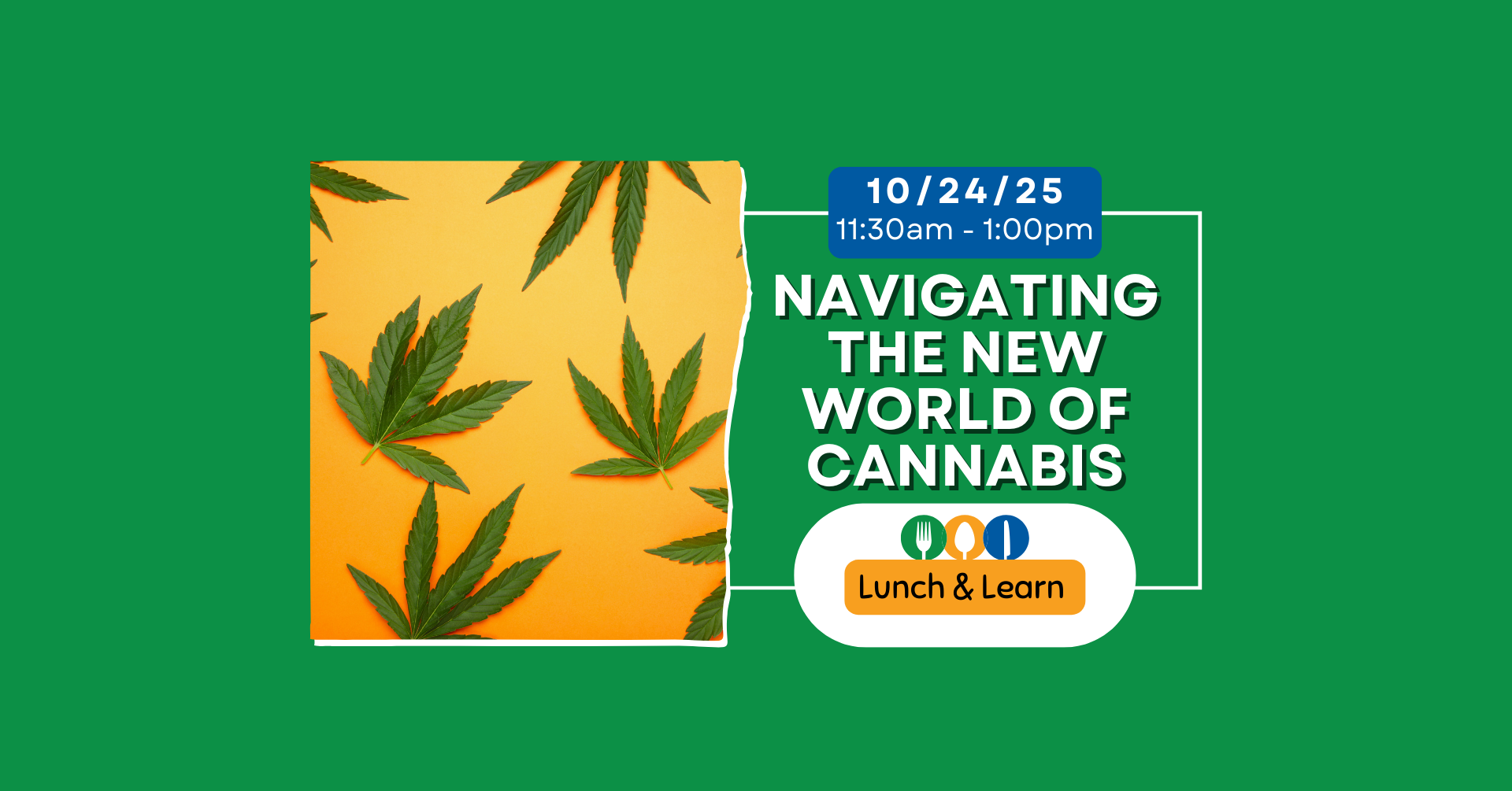 10/24/25
11:30am - 1:00pm

NAVIGATING THE NEW WORLD OF CANNABIS

Lunch & Learn